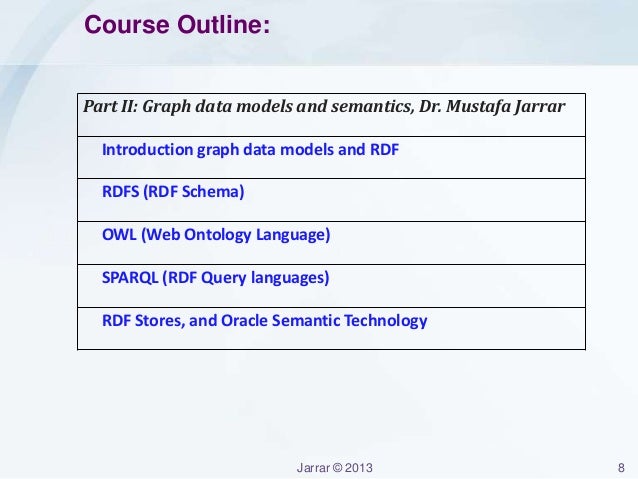 Course Outline:

| Part II: Graph data models and semantics, Dr. Mustafa Jarrar |
|---|
| Introduction graph data models and RDF |
| RDFS (RDF Schema) |
| OWL (Web Ontology Language) |
| SPARQL (RDF Query languages) |
| RDF Stores, and Oracle Semantic Technology |

Jarrar © 2013

8